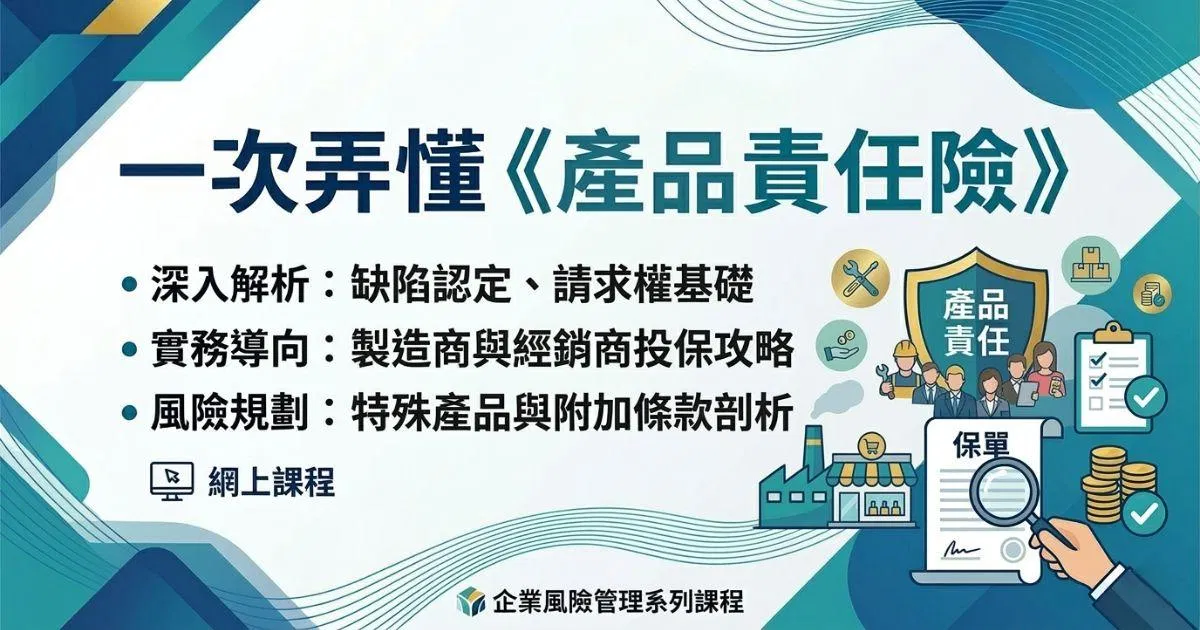 一次弄懂《產品責任險》

• 深入解析：缺陷認定、請求權基礎
• 實務導向：製造商與經銷商投保攻略
• 風險規劃：特殊產品與附加條款剖析

網上課程

產品責任

保單

企業風險管理系列課程